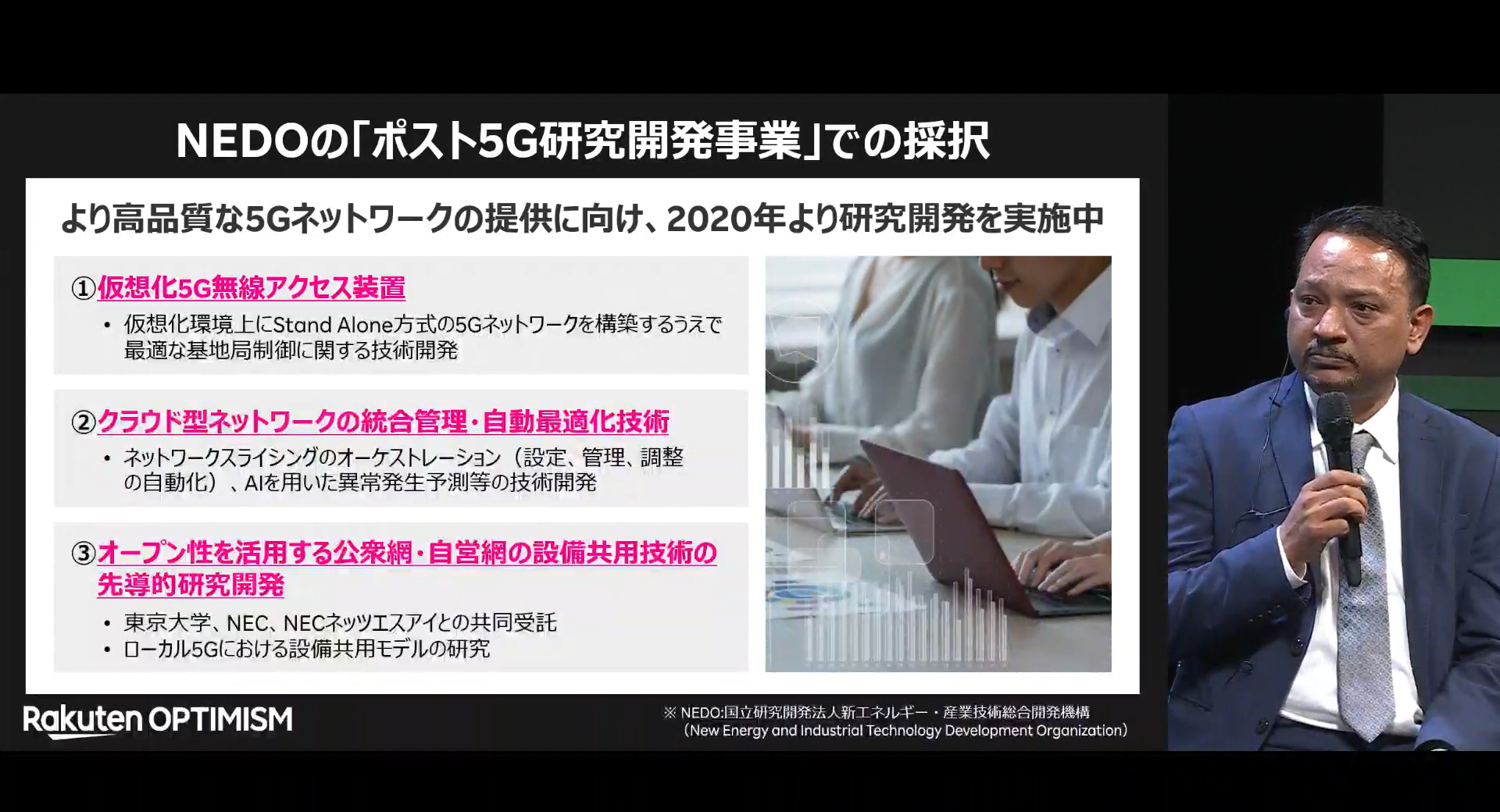 NEDOの「ポスト5G研究開発事業」での採択

より高品質な5Gネットワークの提供に向け、2020年より研究開発を実施中

①仮想化5G無線アクセス装置

• 仮想化環境上にStand Alone方式の5Gネットワークを構築するうえで最適な基地局制御に関する技術開発

②クラウド型ネットワークの統合管理・自動最適化技術

• ネットワークスライシングのオーケストレーション（設定、管理、調整の自動化）、AIを用いた異常発生予測等の技術開発

③オープン性を活用する公衆網・自営網の設備共用技術の先導的研究開発

• 東京大学、NEC、NECネッツエスアイとの共同受託
• ローカル5Gにおける設備共用モデルの研究

Rakuten OPTIMISM

※ NEDO:国立研究開発法人新エネルギー・産業技術総合開発機構
（New Energy and Industrial Technology Development Organization）